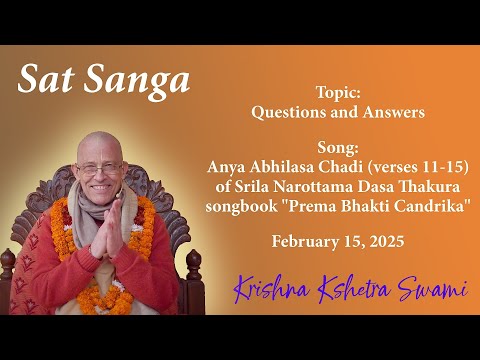 Sat Sanga

Topic:
Questions and Answers

Song:
Anya Abhilasa Chadi (verses 11-15) of Srila Narottama Dasa Thakura songbook "Prema Bhakti Candrika"

February 15, 2025

Krishna Kshetra Swami